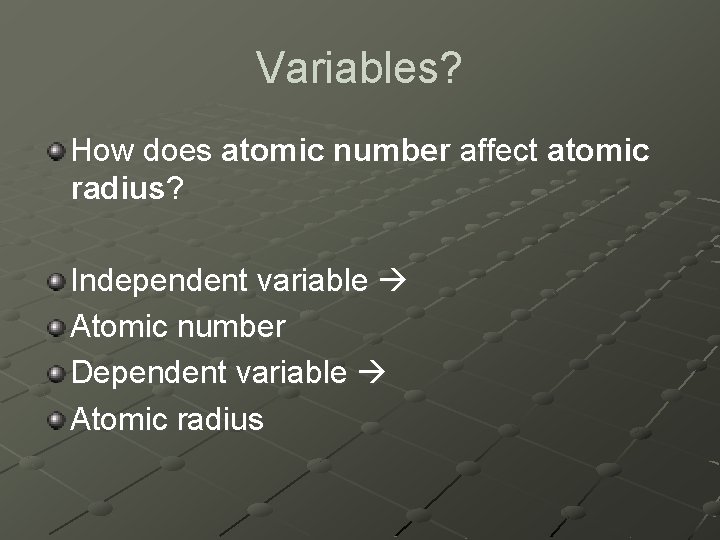 Variables?

How does atomic number affect atomic radius?

Independent variable →

Atomic number

Dependent variable →

Atomic radius